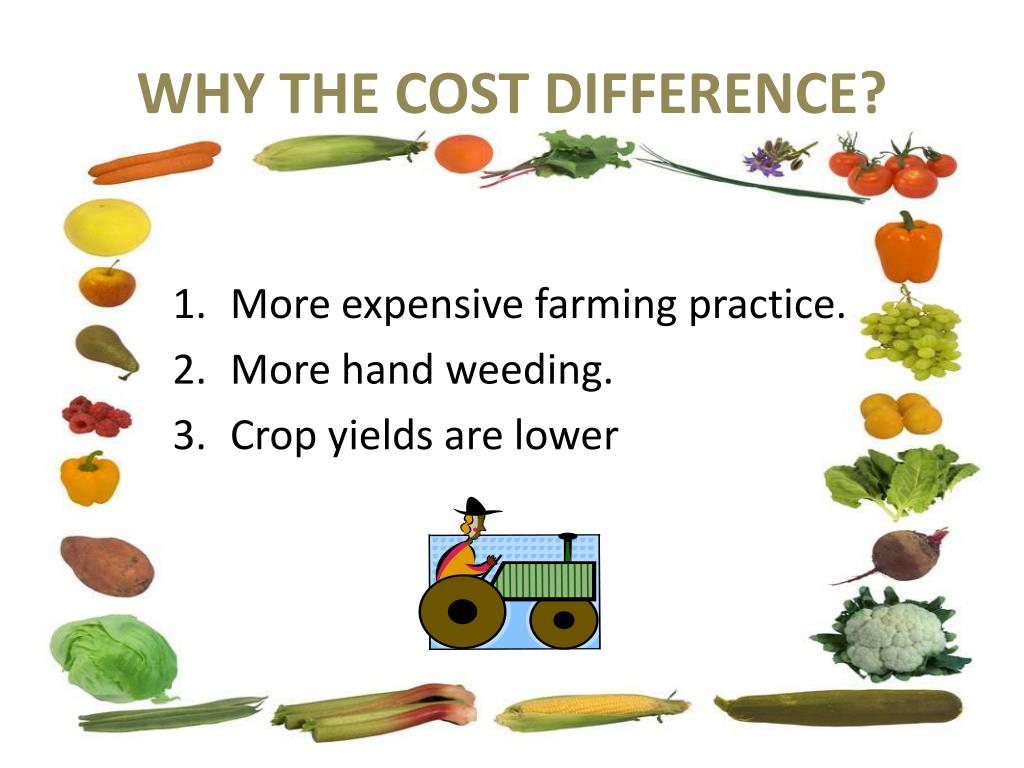 WHY THE COST DIFFERENCE?

1. More expensive farming practice.
2. More hand weeding.
3. Crop yields are lower